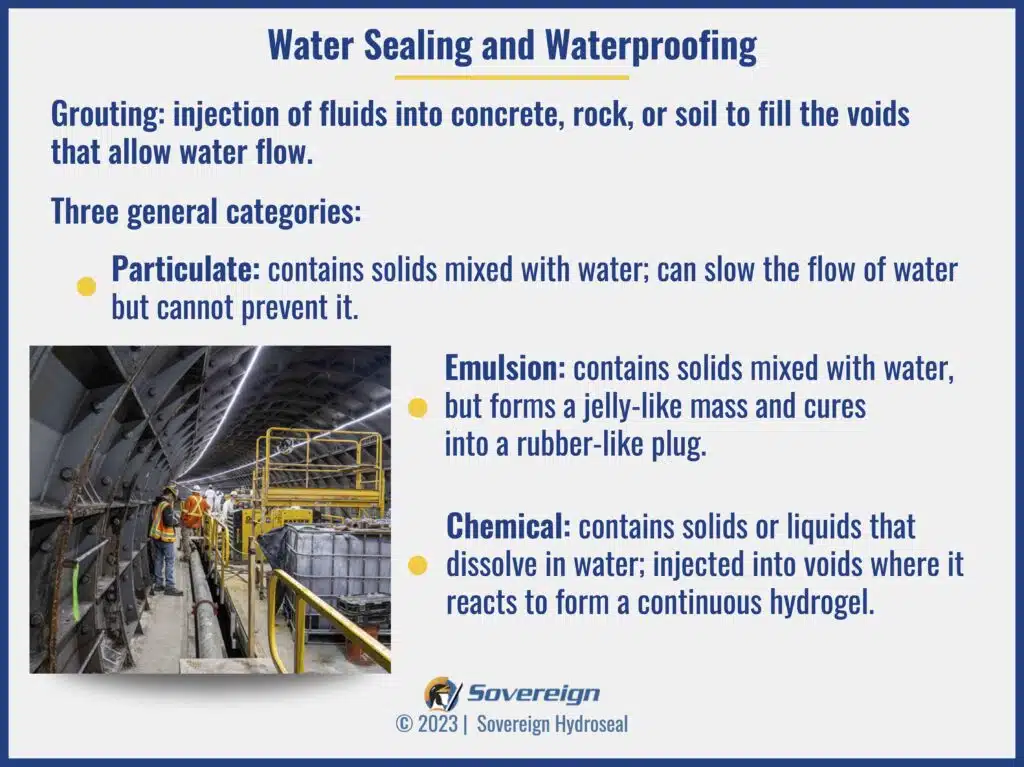 Water Sealing and Waterproofing

Grouting: injection of fluids into concrete, rock, or soil to fill the voids that allow water flow.

Three general categories:

Particulate: contains solids mixed with water; can slow the flow of water but cannot prevent it.

Emulsion: contains solids mixed with water, but forms a jelly-like mass and cures into a rubber-like plug.

Chemical: contains solids or liquids that dissolve in water; injected into voids where it reacts to form a continuous hydrogel.

Sovereign

© 2023 | Sovereign Hydroseal